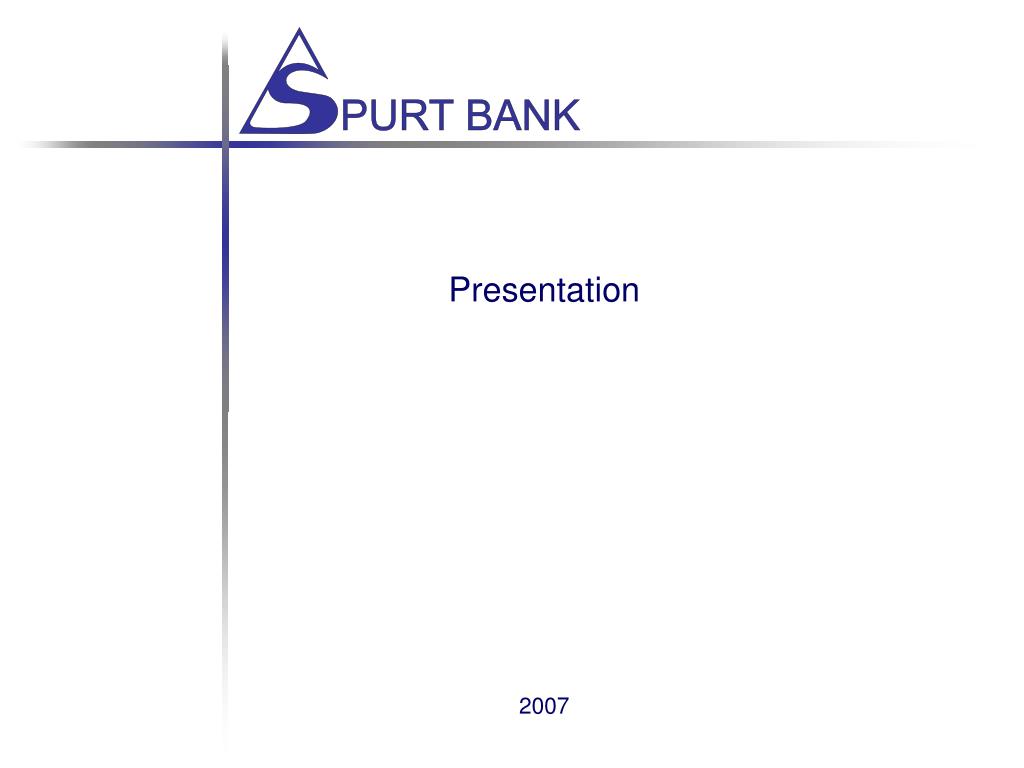 SPURT BANK

Presentation

2007